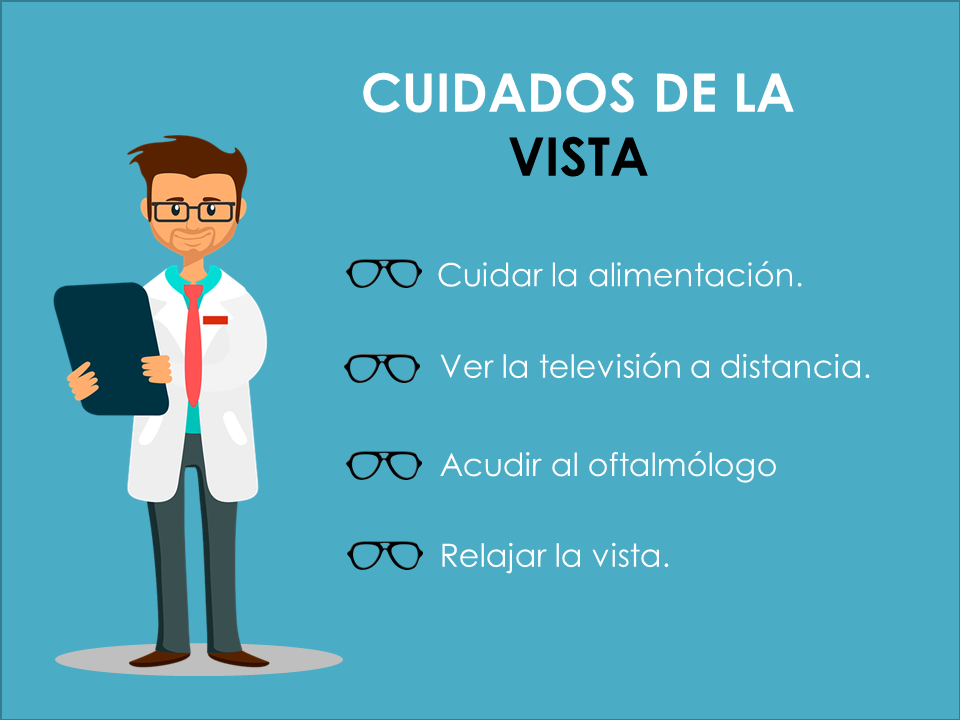 CUIDADOS DE LA VISTA

Cuidar la alimentación.

Ver la televisión a distancia.

Acudir al oftalmólogo

Relajar la vista.